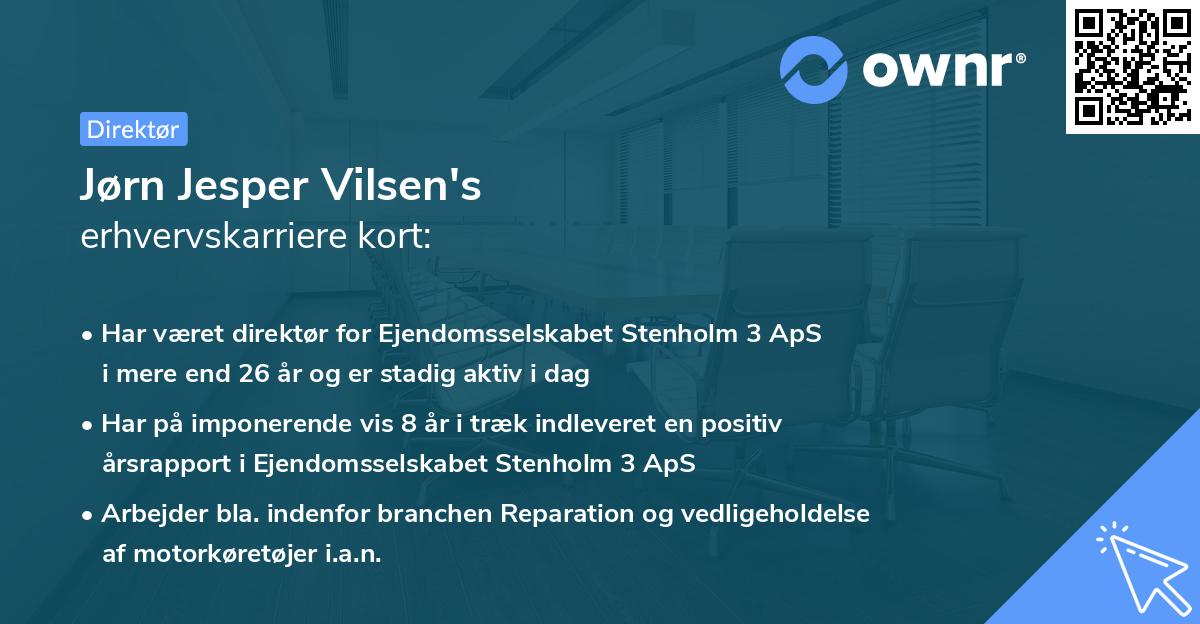 ownr®

Direktør

Jørn Jesper Vilsen's
erhvervskarriere kort:

• Har været direktør for Ejendomsselskabet Stenholm 3 ApS i mere end 26 år og er stadig aktiv i dag

• Har på imponerende vis 8 år i træk indleveret en positiv årsrapport i Ejendomsselskabet Stenholm 3 ApS

• Arbejder bla. indenfor branchen Reparation og vedligeholdelse af motorkøretøjer i.a.n.